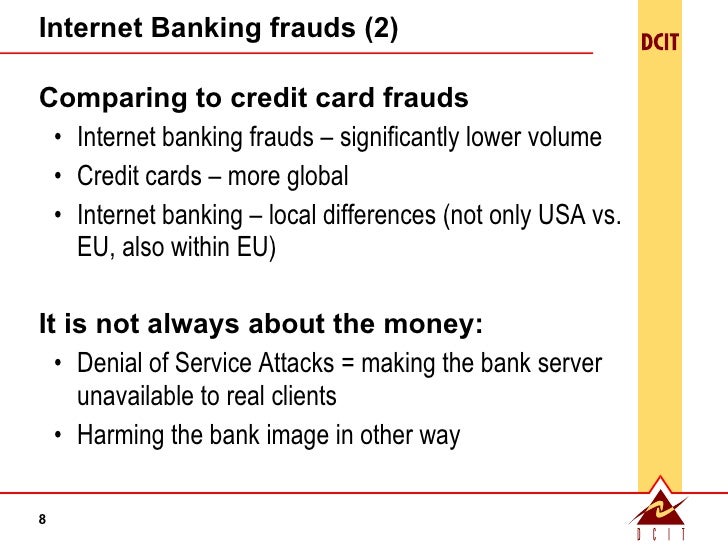 Internet Banking frauds (2)

DCIT

Comparing to credit card frauds

• Internet banking frauds – significantly lower volume
• Credit cards – more global
• Internet banking – local differences (not only USA vs. EU, also within EU)

It is not always about the money:

• Denial of Service Attacks = making the bank server unavailable to real clients
• Harming the bank image in other way

8

DCIT